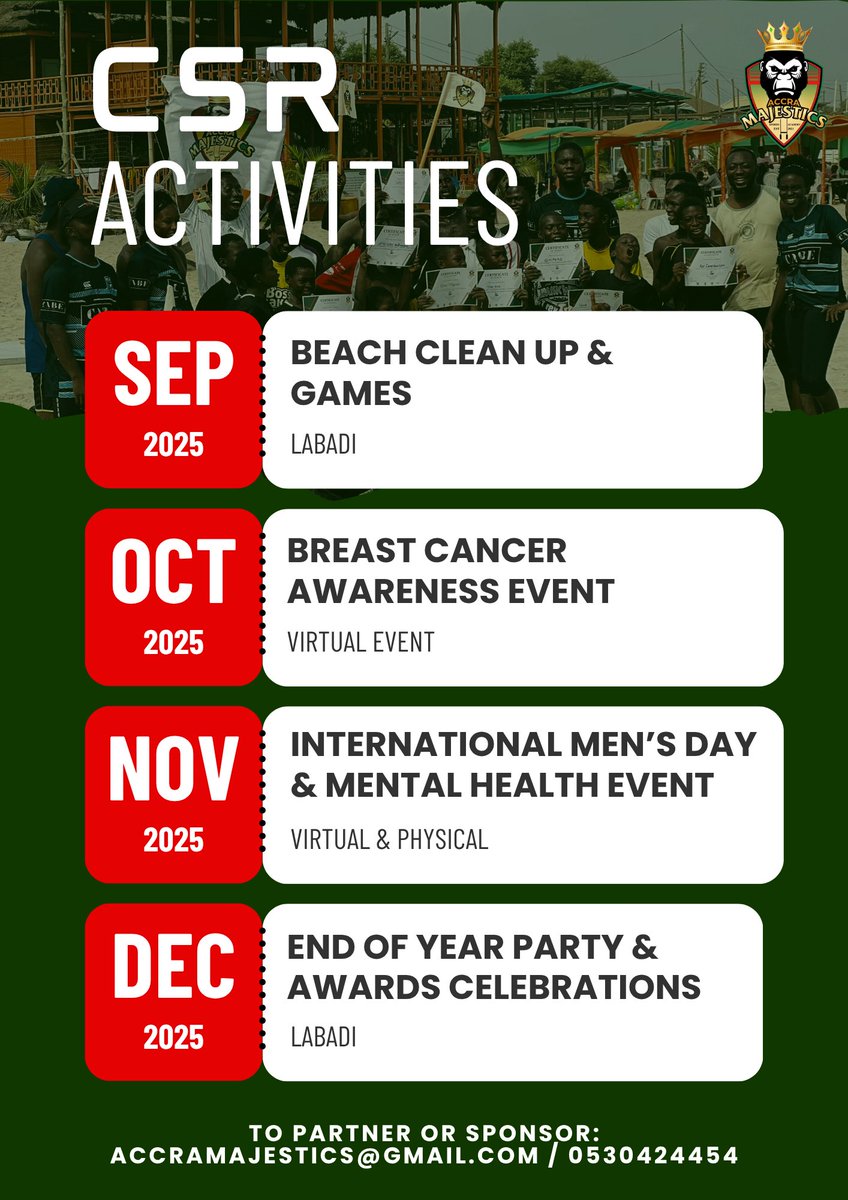 CSR ACTIVITIES

ACCRA MAJESTICS

SEP 2025

BEACH CLEAN UP & GAMES

LABADI

OCT 2025

BREAST CANCER AWARENESS EVENT

VIRTUAL EVENT

NOV 2025

INTERNATIONAL MEN'S DAY & MENTAL HEALTH EVENT

VIRTUAL & PHYSICAL

DEC 2025

END OF YEAR PARTY & AWARDS CELEBRATIONS

LABADI

TO PARTNER OR SPONSOR:
ACCRAMAJESTICS@GMAIL.COM / 0530424454